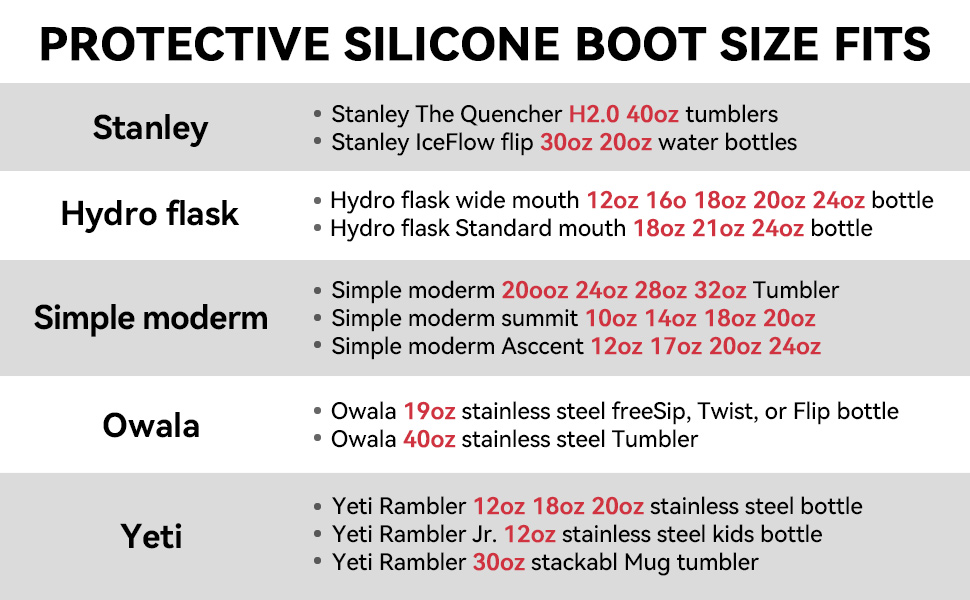 PROTECTIVE SILICONE BOOT SIZE FITS

| | |
|---|---|
| Stanley | • Stanley The Quencher H2.0 40oz tumblers<br>• Stanley IceFlow flip 30oz 20oz water bottles |
| Hydro flask | • Hydro flask wide mouth 12oz 16o 18oz 20oz 24oz bottle<br>• Hydro flask Standard mouth 18oz 21oz 24oz bottle |
| Simple moderm | • Simple moderm 20ooz 24oz 28oz 32oz Tumbler<br>• Simple moderm summit 10oz 14oz 18oz 20oz<br>• Simple moderm Asccent 12oz 17oz 20oz 24oz |
| Owala | • Owala 19oz stainless steel freeSip, Twist, or Flip bottle<br>• Owala 40oz stainless steel Tumbler |
| Yeti | • Yeti Rambler 12oz 18oz 20oz stainless steel bottle<br>• Yeti Rambler Jr. 12oz stainless steel kids bottle<br>• Yeti Rambler 30oz stackabl Mug tumbler |